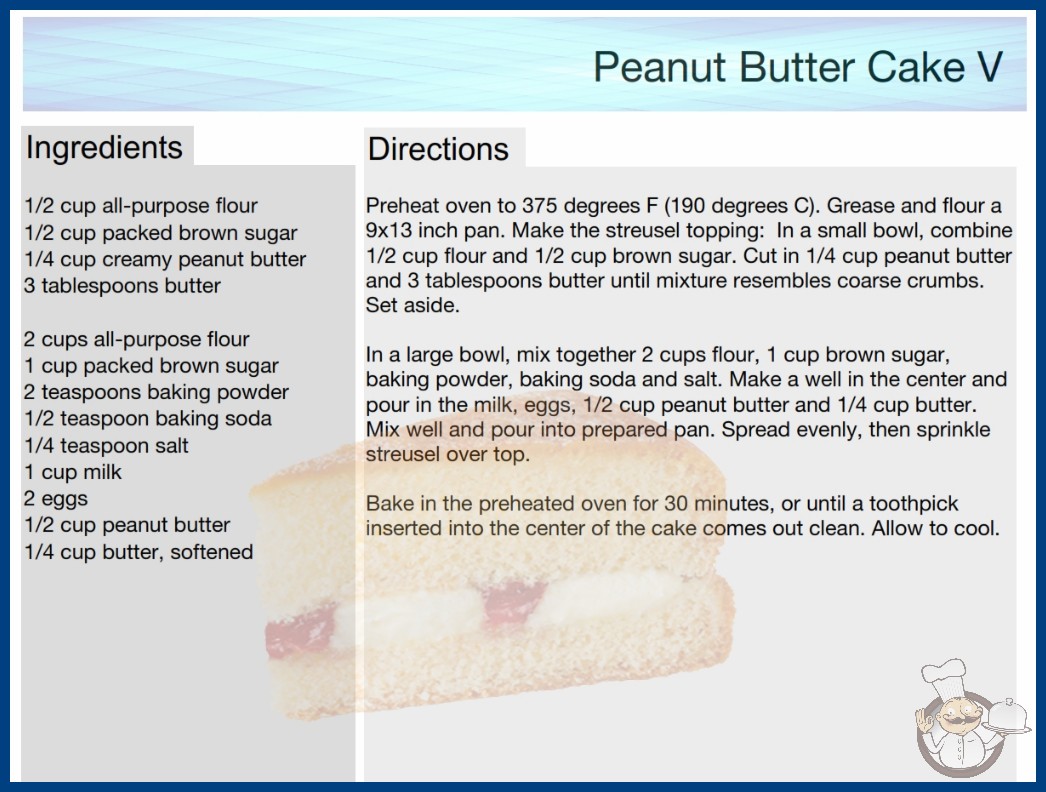 Peanut Butter Cake V

Ingredients

1/2 cup all-purpose flour
1/2 cup packed brown sugar
1/4 cup creamy peanut butter
3 tablespoons butter

2 cups all-purpose flour
1 cup packed brown sugar
2 teaspoons baking powder
1/2 teaspoon baking soda
1/4 teaspoon salt
1 cup milk
2 eggs
1/2 cup peanut butter
1/4 cup butter, softened

Directions

Preheat oven to 375 degrees F (190 degrees C). Grease and flour a 9x13 inch pan. Make the streusel topping: In a small bowl, combine 1/2 cup flour and 1/2 cup brown sugar. Cut in 1/4 cup peanut butter and 3 tablespoons butter until mixture resembles coarse crumbs. Set aside.

In a large bowl, mix together 2 cups flour, 1 cup brown sugar, baking powder, baking soda and salt. Make a well in the center and pour in the milk, eggs, 1/2 cup peanut butter and 1/4 cup butter. Mix well and pour into prepared pan. Spread evenly, then sprinkle streusel over top.

Bake in the preheated oven for 30 minutes, or until a toothpick inserted into the center of the cake comes out clean. Allow to cool.